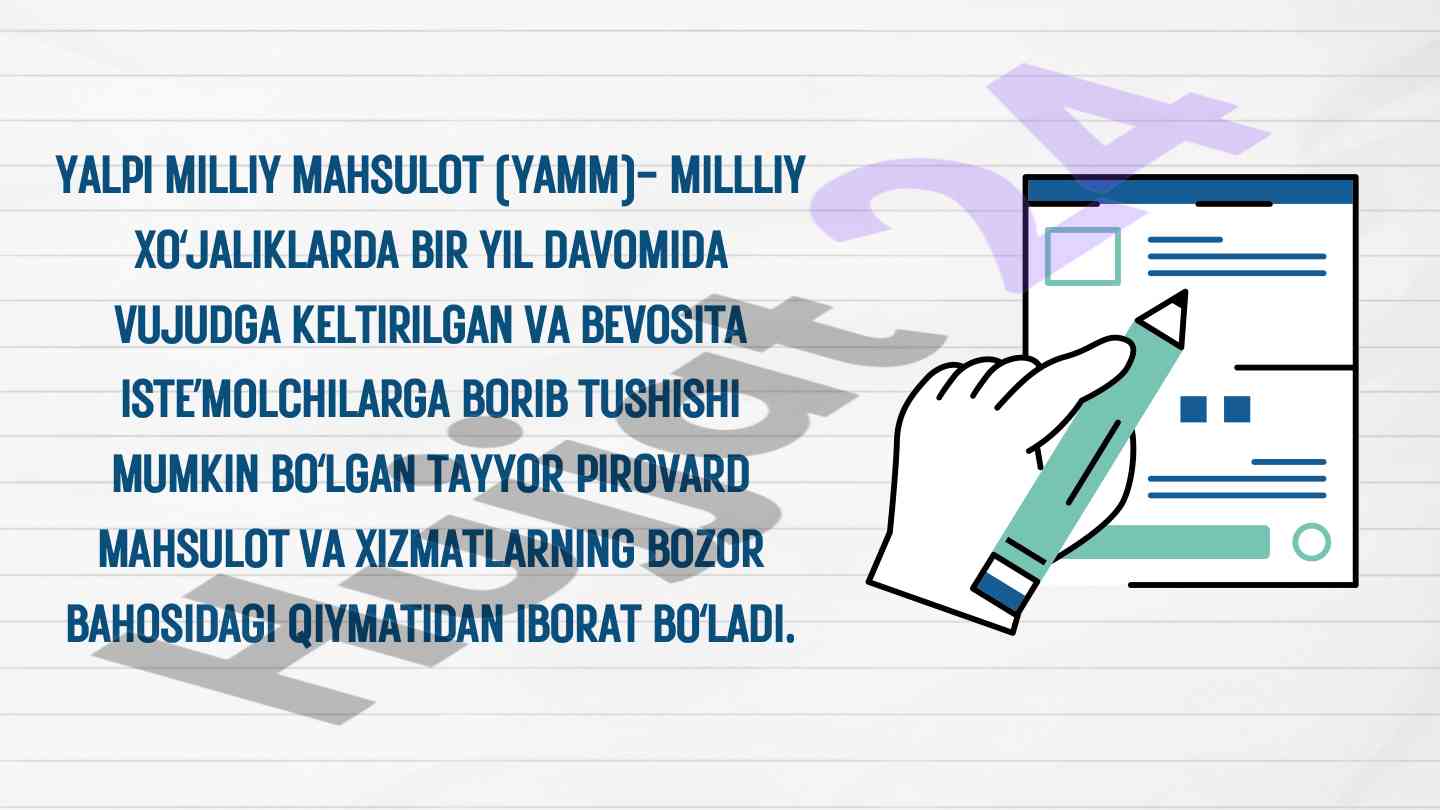 YALPI MILLIY MAHSULOT (YAMM)- MILLLIY XO'JALIKLARDA BIR YIL DAVOMIDA VUJUDGA KELTIRILGAN VA BEVOSITA ISTE'MOLCHILARGA BORIB TUSHISHI MUMKIN BO'LGAN TAYYOR PIROVARD MAHSULOT VA XIZMATLARNING BOZOR BAHOSIDAGI QIYMATIDAN IBORAT BO'LADI.

Hujjat 24